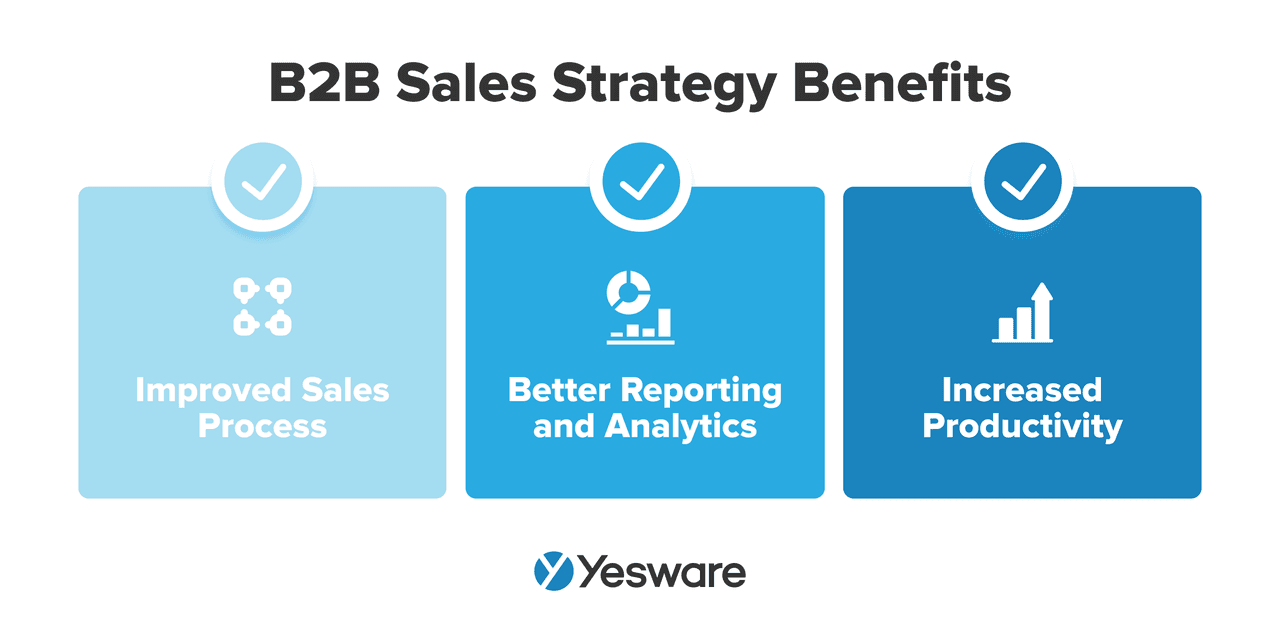 B2B Sales Strategy Benefits

Improved Sales Process

Better Reporting and Analytics

Increased Productivity

Yesware